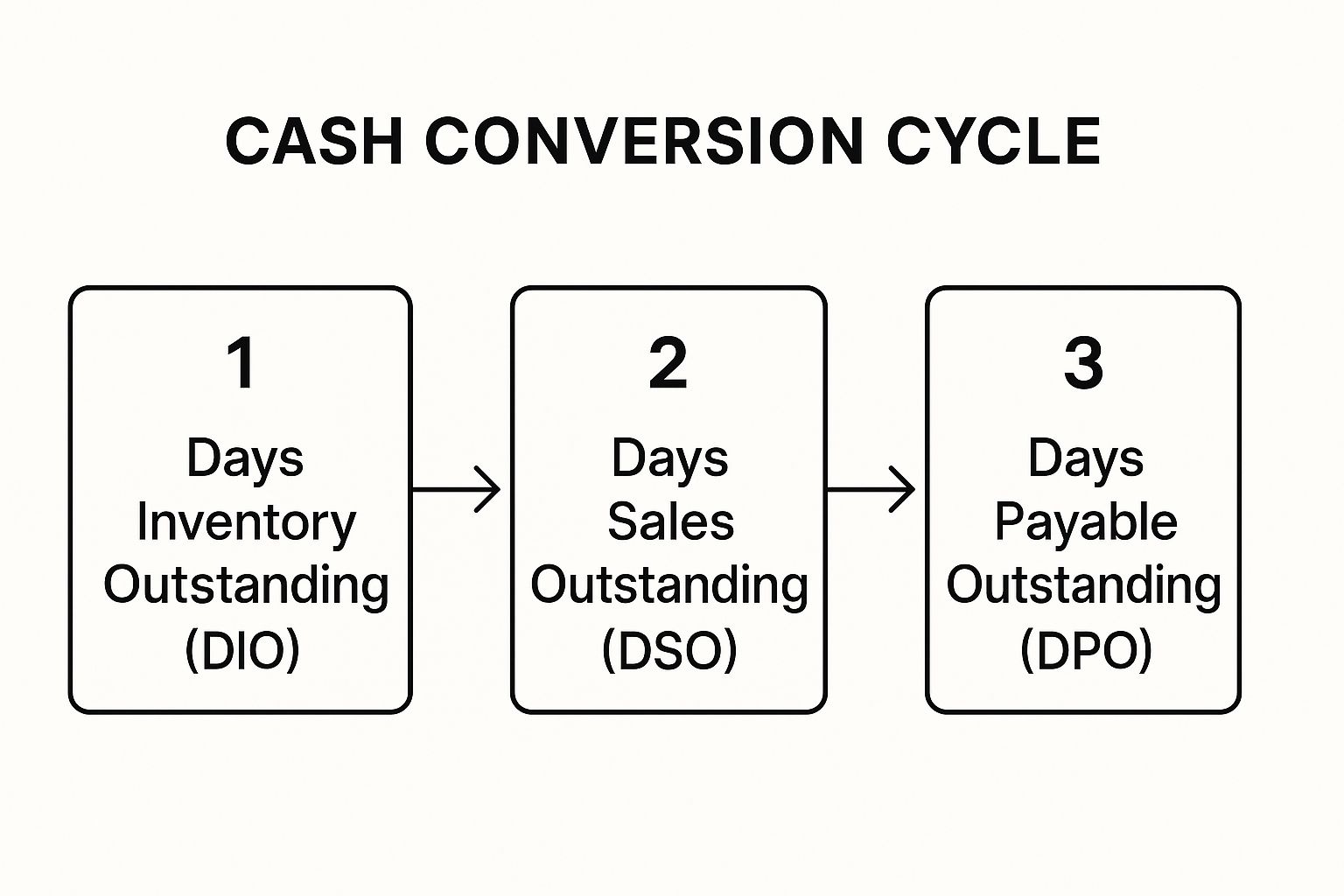 CASH CONVERSION CYCLE

1
Days Inventory Outstanding (DIO)

2
Days Sales Outstanding (DSO)

3
Days Payable Outstanding (DPO)